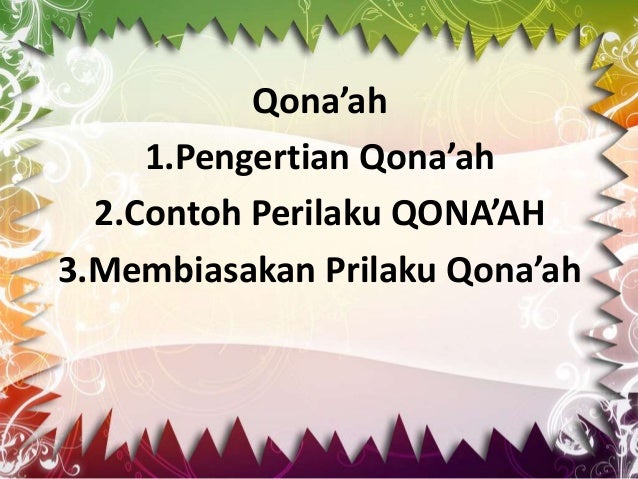 Qona’ah
1.Pengertian Qona’ah
2.Contoh Perilaku QONA’AH
3.Membiasakan Prilaku Qona’ah